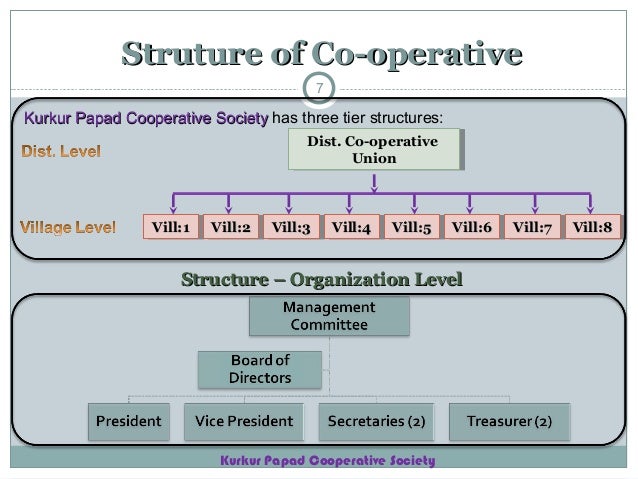 Struture of Co-operative

7

Kurkur Papad Cooperative Society has three tier structures:

Dist. Level

Dist. Co-operative Union

Village Level

Vill:1 Vill:2 Vill:3 Vill:4 Vill:5 Vill:6 Vill:7 Vill:8

Structure – Organization Level

Management Committee

Board of Directors

President

Vice President

Secretaries (2)

Treasurer (2)

Kurkur Papad Cooperative Society